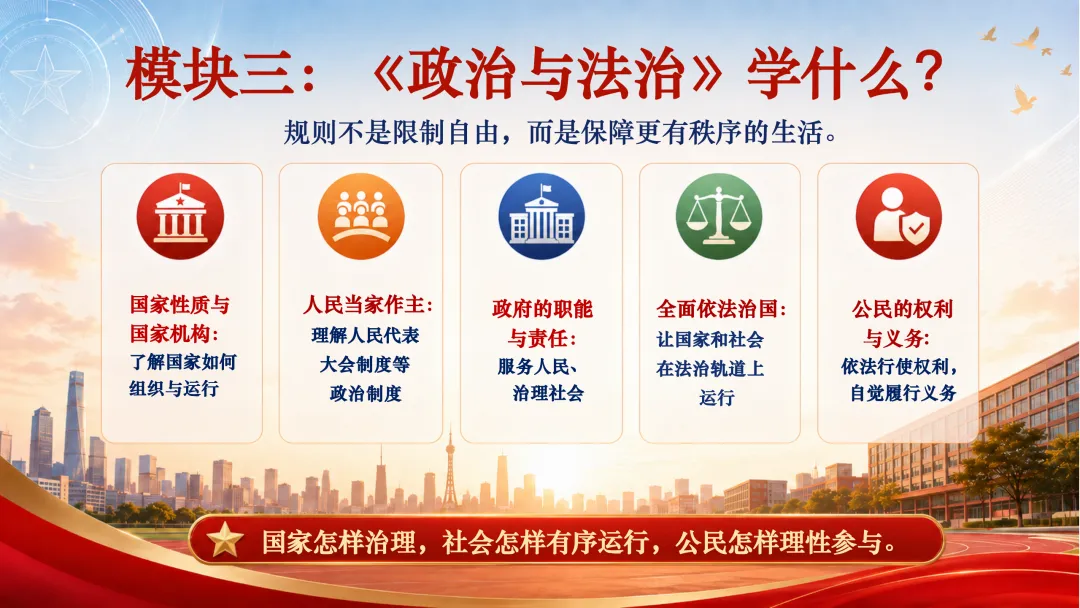 模块三：《政治与法治》学什么？

规则不是限制自由，而是保障更有秩序的生活。

国家性质与国家机构：
了解国家如何组织与运行

人民当家作主：
理解人民代表大会制度等政治制度

政府的职能与责任：
服务人民、治理社会

全面依法治国：
让国家和社会在法治轨道上运行

公民的权利与义务：
依法行使权利，自觉履行义务

国家怎样治理，社会怎样有序运行，公民怎样理性参与。